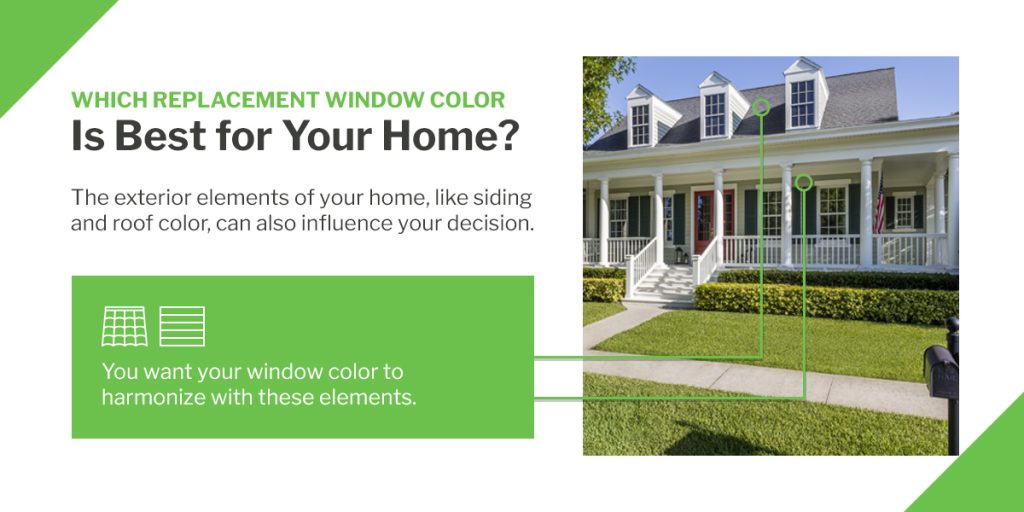 WHICH REPLACEMENT WINDOW COLOR
Is Best for Your Home?

The exterior elements of your home, like siding and roof color, can also influence your decision.

You want your window color to harmonize with these elements.